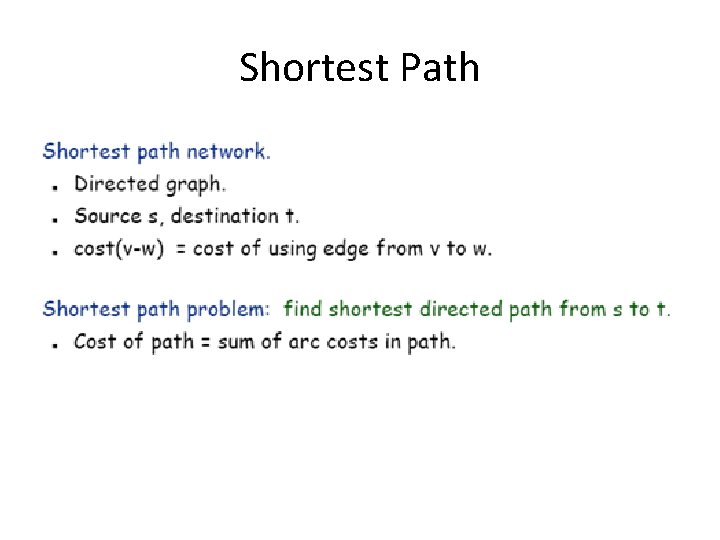 Shortest Path

Shortest path network.

- Directed graph.
- Source s, destination t.
- cost(v-w) = cost of using edge from v to w.

Shortest path problem: find shortest directed path from s to t.

- Cost of path = sum of arc costs in path.